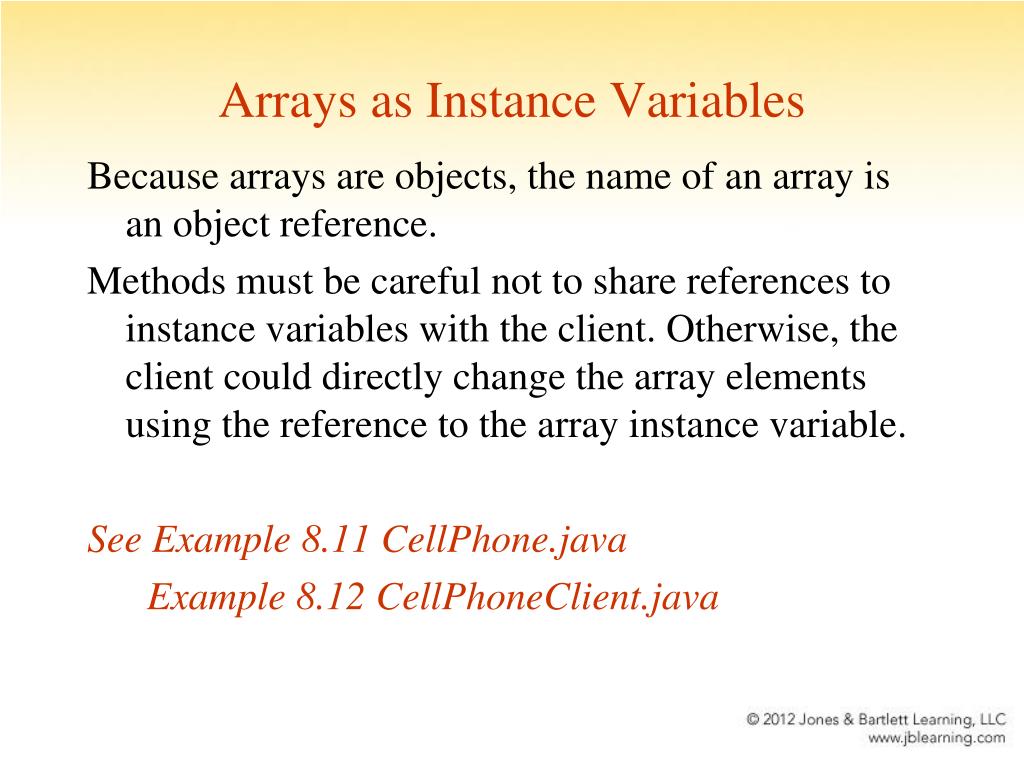 Arrays as Instance Variables

Because arrays are objects, the name of an array is an object reference.

Methods must be careful not to share references to instance variables with the client. Otherwise, the client could directly change the array elements using the reference to the array instance variable.

See Example 8.11 CellPhone.java
Example 8.12 CellPhoneClient.java

© 2012 Jones & Bartlett Learning, LLC
www.jblearning.com